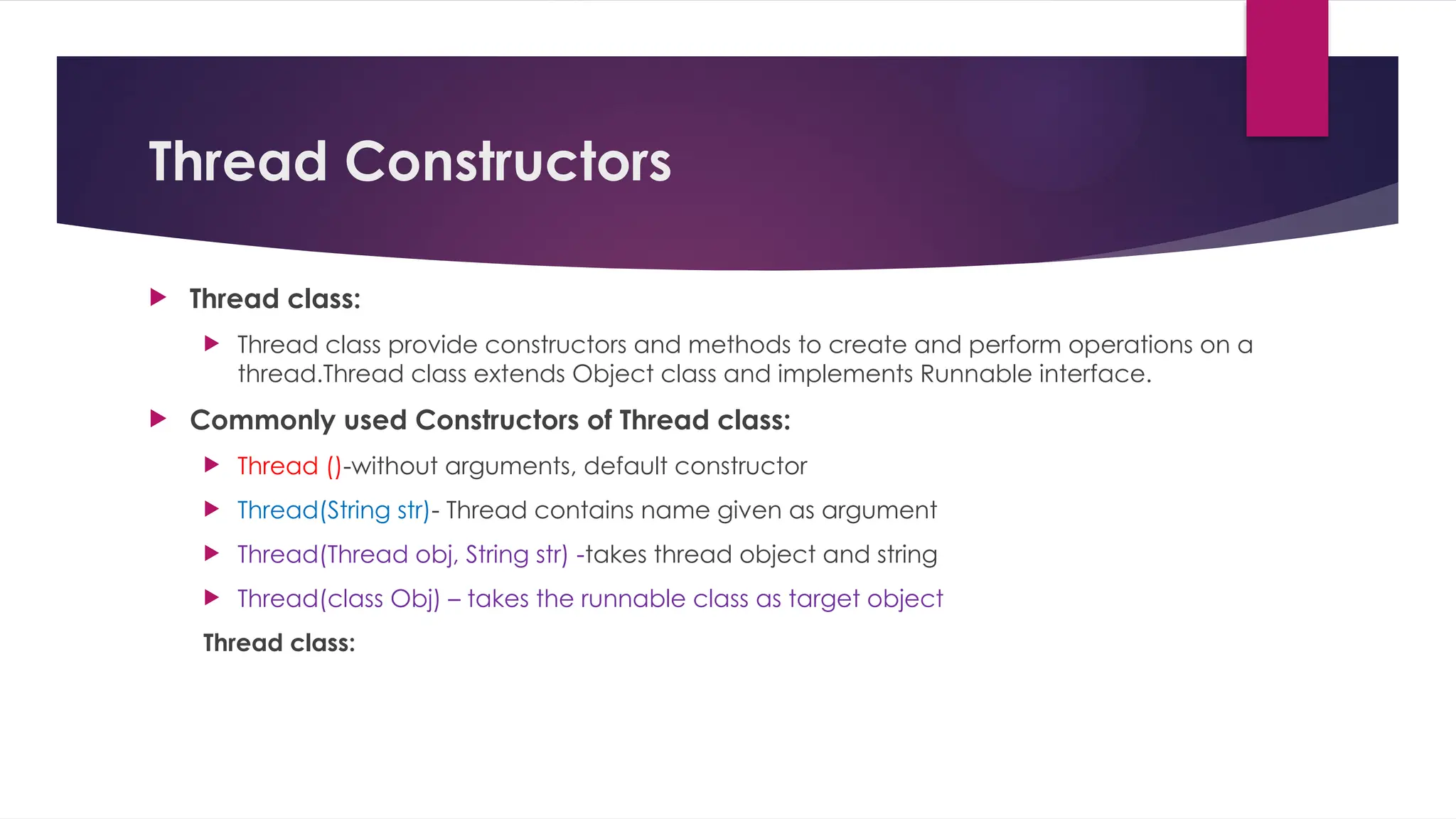 Thread Constructors

Thread class:

Thread class provide constructors and methods to create and perform operations on a thread.Thread class extends Object class and implements Runnable interface.

Commonly used Constructors of Thread class:

Thread ()-without arguments, default constructor

Thread(String str)- Thread contains name given as argument

Thread(Thread obj, String str) -takes thread object and string

Thread(class Obj) – takes the runnable class as target object

Thread class: